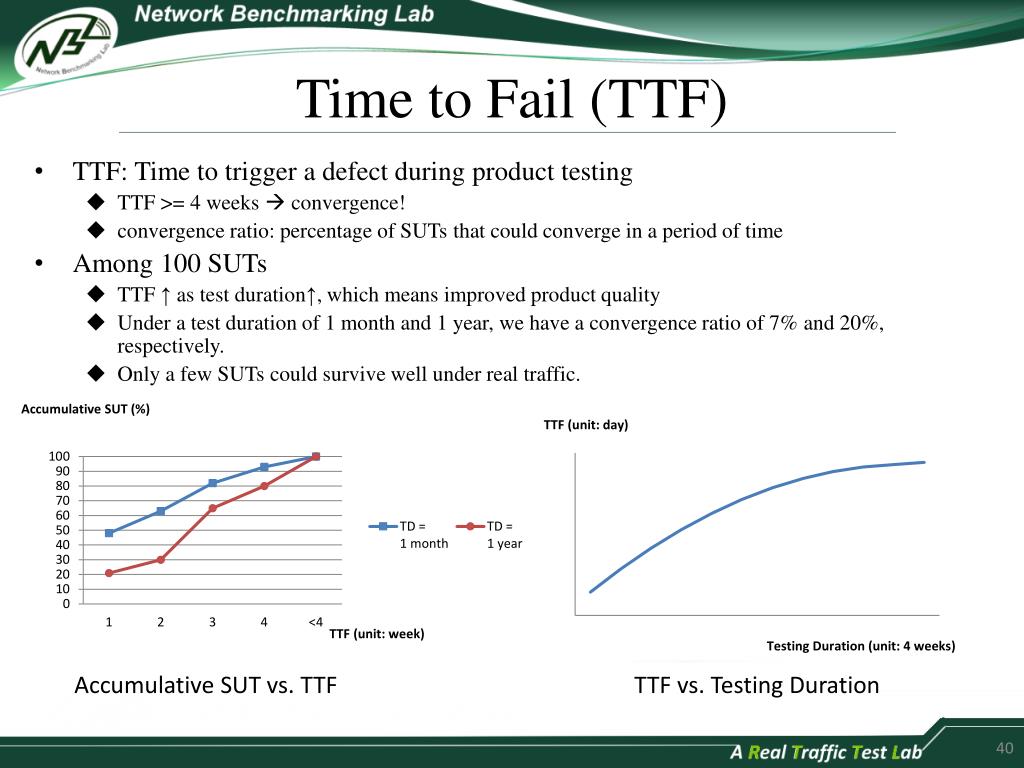 Network Benchmarking Lab

NBL Network Benchmarking Lab

Time to Fail (TTF)

• TTF: Time to trigger a defect during product testing
  ◆ TTF >= 4 weeks → convergence!
  ◆ convergence ratio: percentage of SUTs that could converge in a period of time
• Among 100 SUTs
  ◆ TTF ↑ as test duration↑, which means improved product quality
  ◆ Under a test duration of 1 month and 1 year, we have a convergence ratio of 7% and 20%, respectively.
  ◆ Only a few SUTs could survive well under real traffic.

Accumulative SUT (%)

100
90
80
70
60
50
40
30
20
10
0

1 2 3 4 <4

TTF (unit: week)

TD = 1 month
TD = 1 year

TTF (unit: day)

Testing Duration (unit: 4 weeks)

Accumulative SUT vs. TTF

TTF vs. Testing Duration

A Real Traffic Test Lab

40